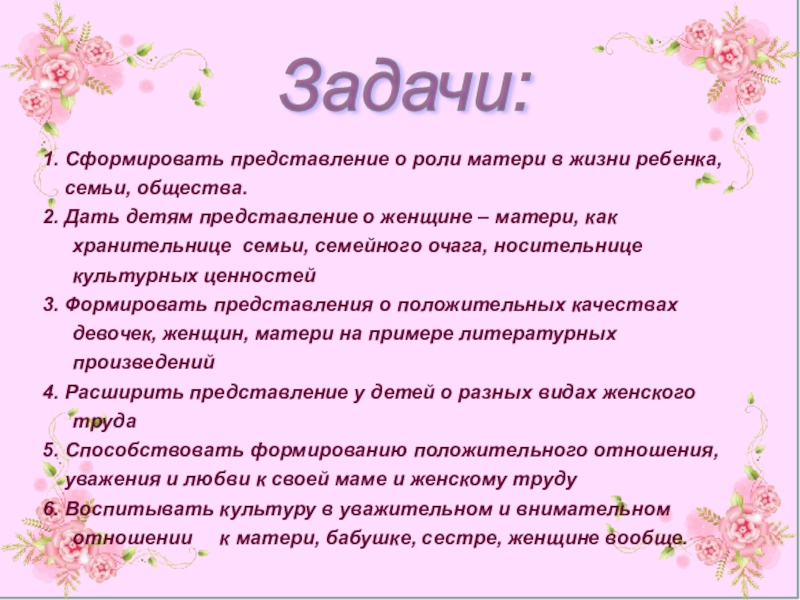 Задачи:

1. Сформировать представление о роли матери в жизни ребенка, семьи, общества.

2. Дать детям представление о женщине – матери, как хранительнице семьи, семейного очага, носительнице культурных ценностей

3. Формировать представления о положительных качествах девочек, женщин, матери на примере литературных произведений

4. Расширить представление у детей о разных видах женского труда

5. Способствовать формированию положительного отношения, уважения и любви к своей маме и женскому труду

6. Воспитывать культуру в уважительном и внимательном отношении к матери, бабушке, сестре, женщине вообще.